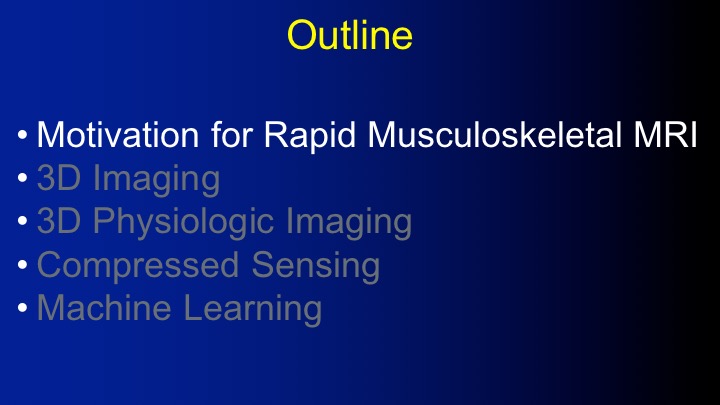 Outline

• Motivation for Rapid Musculoskeletal MRI
• 3D Imaging
• 3D Physiologic Imaging
• Compressed Sensing
• Machine Learning